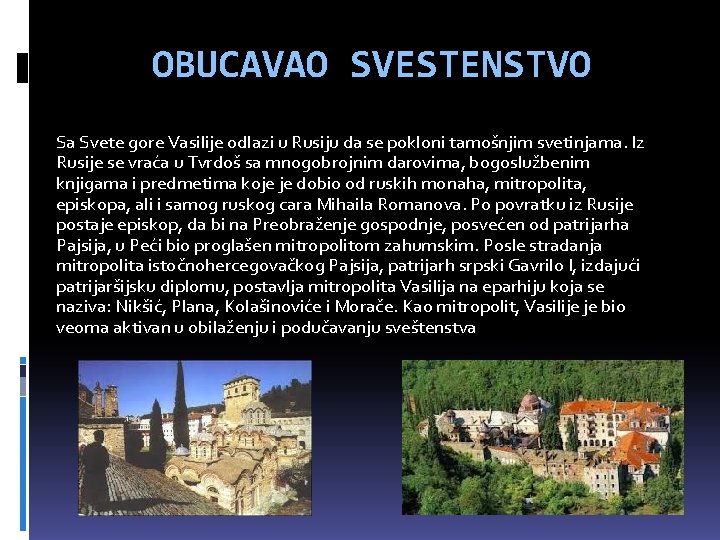 OBUCAVAO SVESTENSTVO

Sa Svete gore Vasilije odlazi u Rusiju da se pokloni tamošnjim svetinjama. Iz Rusije se vraća u Tvrdoš sa mnogobrojnim darovima, bogoslužbenim knjigama i predmetima koje je dobio od ruskih monaha, mitropolita, episkopa, ali i samog ruskog cara Mihaila Romanova. Po povratku iz Rusije postaje episkop, da bi na Preobraženje gospodnje, posvećen od patrijarha Pajsija, u Peći bio proglašen mitropolitom zahumskim. Posle stradanja mitropolita istočnohercegovačkog Pajsija, patrijarh srpski Gavrilo I, izdajući patrijaršijsku diplomu, postavlja mitropolita Vasilija na eparhiju koja se naziva: Nikšić, Plana, Kolašinoviće i Morače. Kao mitropolit, Vasilije je bio veoma aktivan u obilaženju i podučavanju sveštenstva